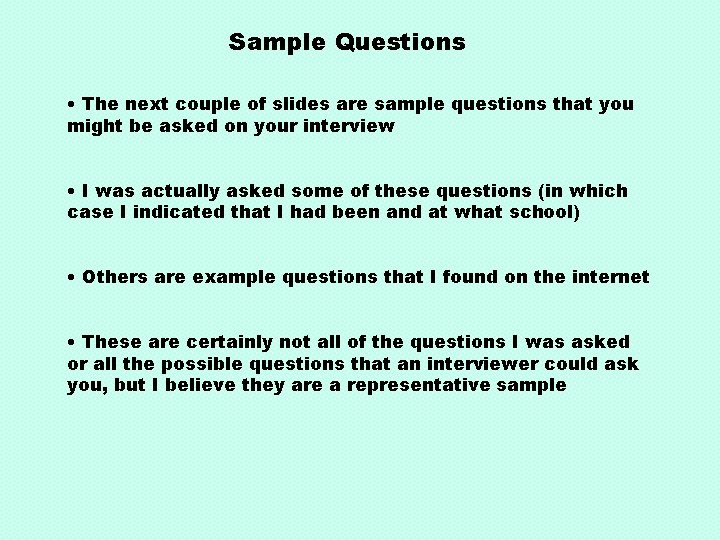 Sample Questions

• The next couple of slides are sample questions that you might be asked on your interview

• I was actually asked some of these questions (in which case I indicated that I had been and at what school)

• Others are example questions that I found on the internet

• These are certainly not all of the questions I was asked or all the possible questions that an interviewer could ask you, but I believe they are a representative sample